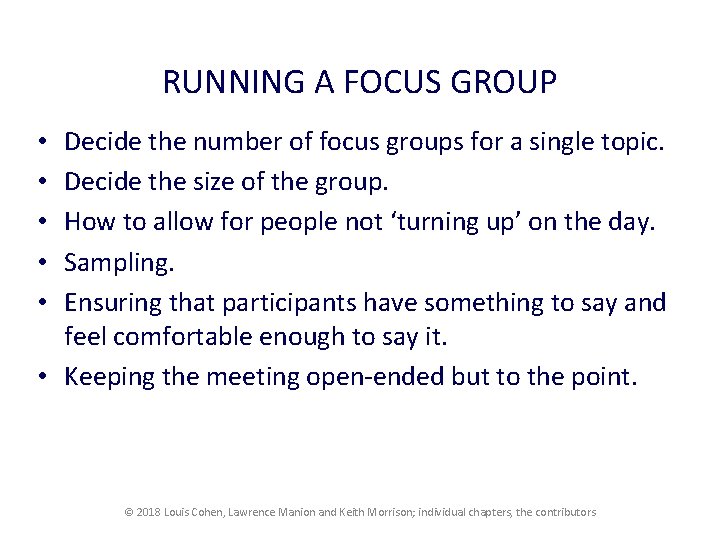 RUNNING A FOCUS GROUP

• Decide the number of focus groups for a single topic.
• Decide the size of the group.
• How to allow for people not ‘turning up’ on the day.
• Sampling.
• Ensuring that participants have something to say and feel comfortable enough to say it.
• Keeping the meeting open-ended but to the point.

© 2018 Louis Cohen, Lawrence Manion and Keith Morrison; individual chapters, the contributors